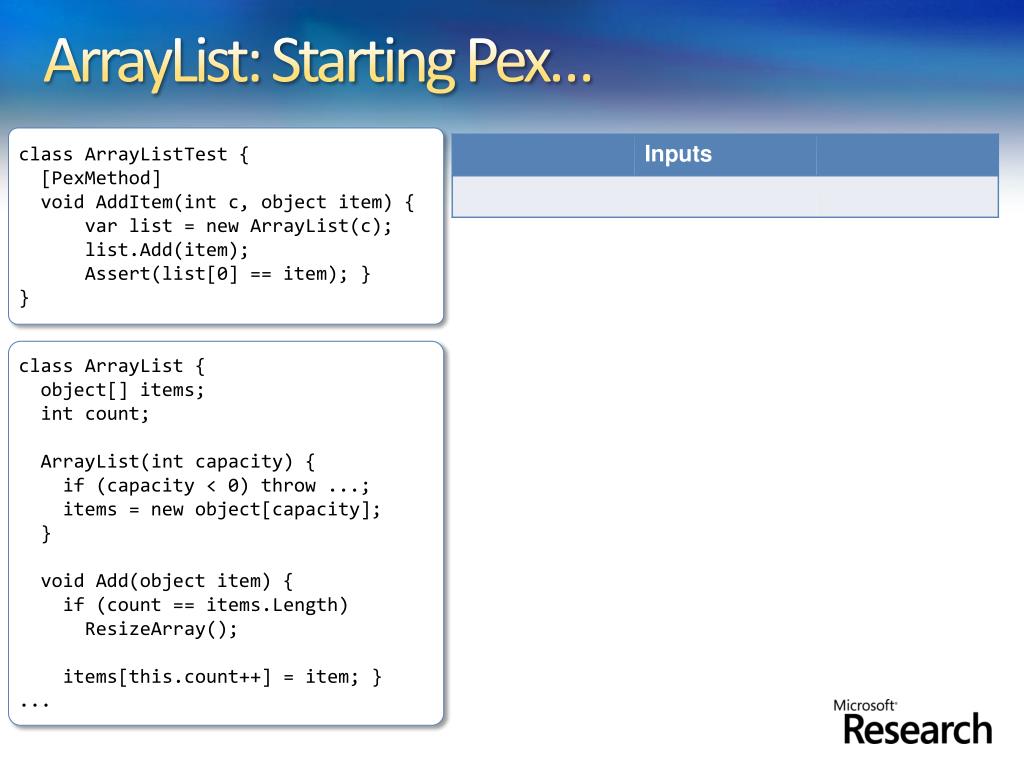 ArrayList: Starting Pex…

class ArrayListTest {
  [PexMethod]
  void AddItem(int c, object item) {
      var list = new ArrayList(c);
      list.Add(item);
      Assert(list[0] == item); }
}

class ArrayList {
  object[] items;
  int count;

  ArrayList(int capacity) {
    if (capacity < 0) throw ...;
    items = new object[capacity];
  }

  void Add(object item) {
    if (count == items.Length)
      ResizeArray();

    items[this.count++] = item; }
...

| | Inputs | |
|---|---|---|
| | | |

Microsoft
Research